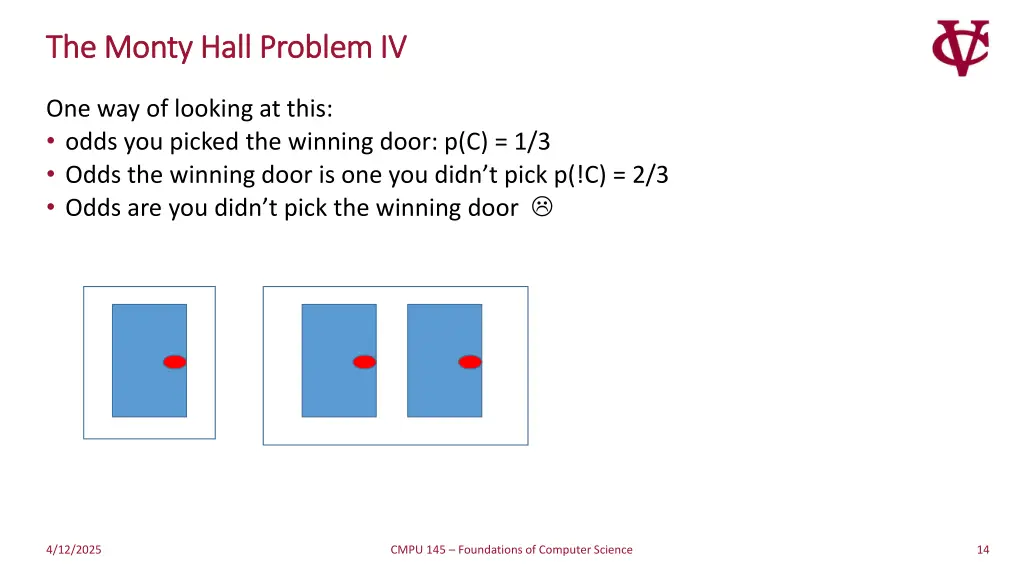 The Monty Hall Problem IV

One way of looking at this:
• odds you picked the winning door: p(C) = 1/3
• Odds the winning door is one you didn't pick p(!C) = 2/3
• Odds are you didn't pick the winning door ☹

4/12/2025

CMPU 145 – Foundations of Computer Science

14